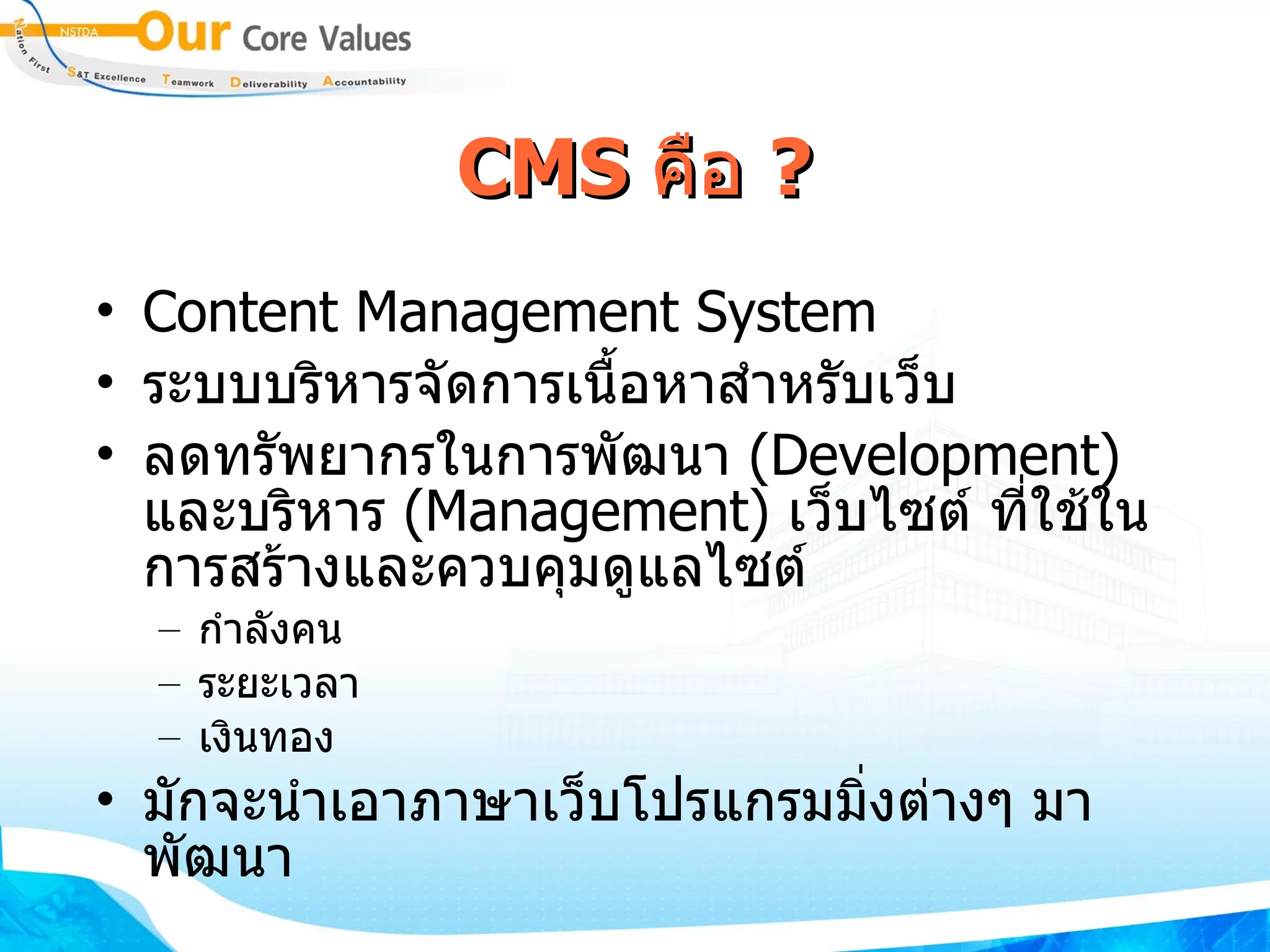 NSTDA Our Core Values

Nation First S&T Excellence Teamwork Deliverability Accountability

CMS คือ ?

• Content Management System
• ระบบบริหารจัดการเนื้อหาสำหรับเว็บ
• ลดทรัพยากรในการพัฒนา (Development) และบริหาร (Management) เว็บไซต์ ที่ใช้ในการสร้างและควบคุมดูแลไซต์
– กำลังคน
– ระยะเวลา
– เงินทอง
• มักจะนำเอาภาษาเว็บโปรแกรมมิ่งต่างๆ มาพัฒนา